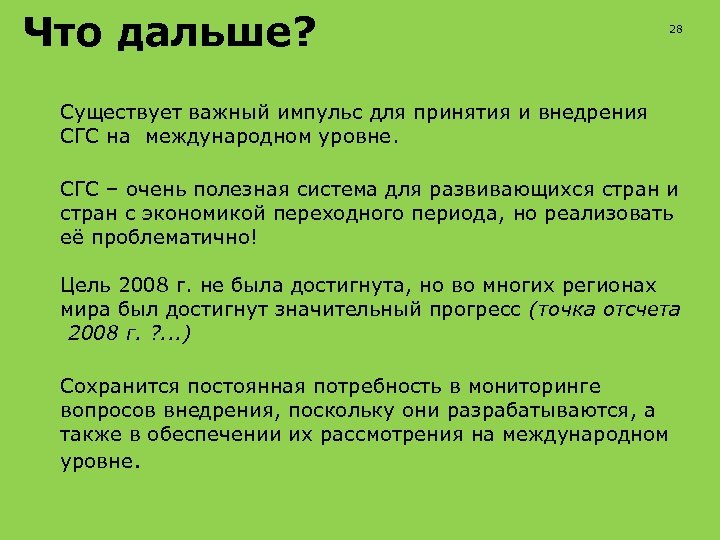 Что дальше?

28

Существует важный импульс для принятия и внедрения СГС на международном уровне.

СГС – очень полезная система для развивающихся стран и стран с экономикой переходного периода, но реализовать её проблематично!

Цель 2008 г. не была достигнута, но во многих регионах мира был достигнут значительный прогресс (точка отсчета 2008 г. ?...)

Сохранится постоянная потребность в мониторинге вопросов внедрения, поскольку они разрабатываются, а также в обеспечении их рассмотрения на международном уровне.